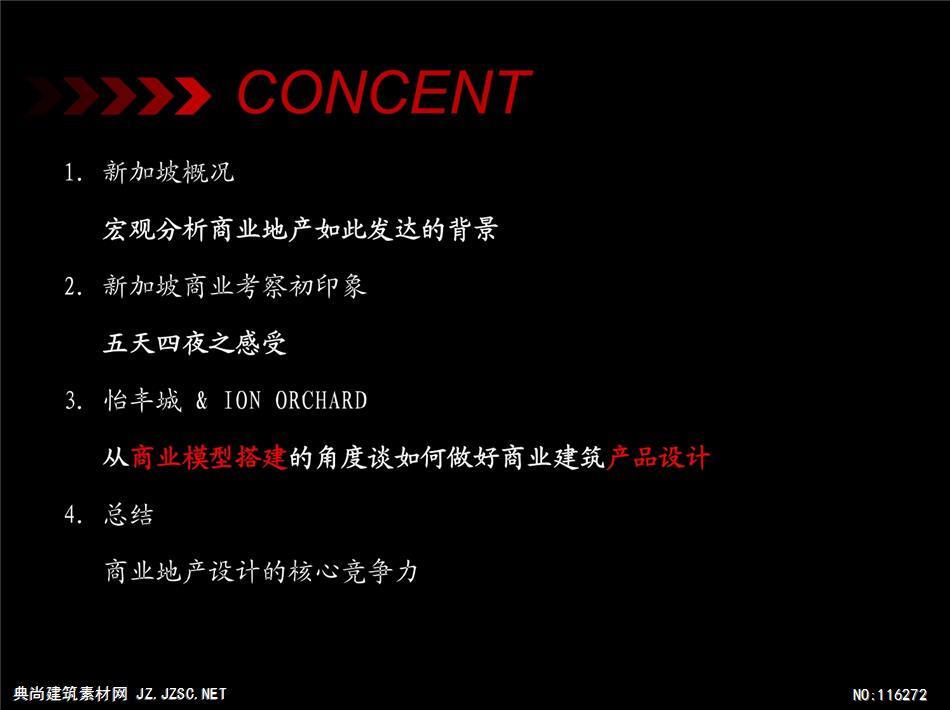 CONCENT

1. 新加坡概况

宏观分析商业地产如此发达的背景

2. 新加坡商业考察初印象

五天四夜之感受

3. 怡丰城 & ION ORCHARD

从商业模型搭建的角度谈如何做好商业建筑产品设计

4. 总结

商业地产设计的核心竞争力

典尚建筑素材网 JZ.JZSC.NET

NO:116272